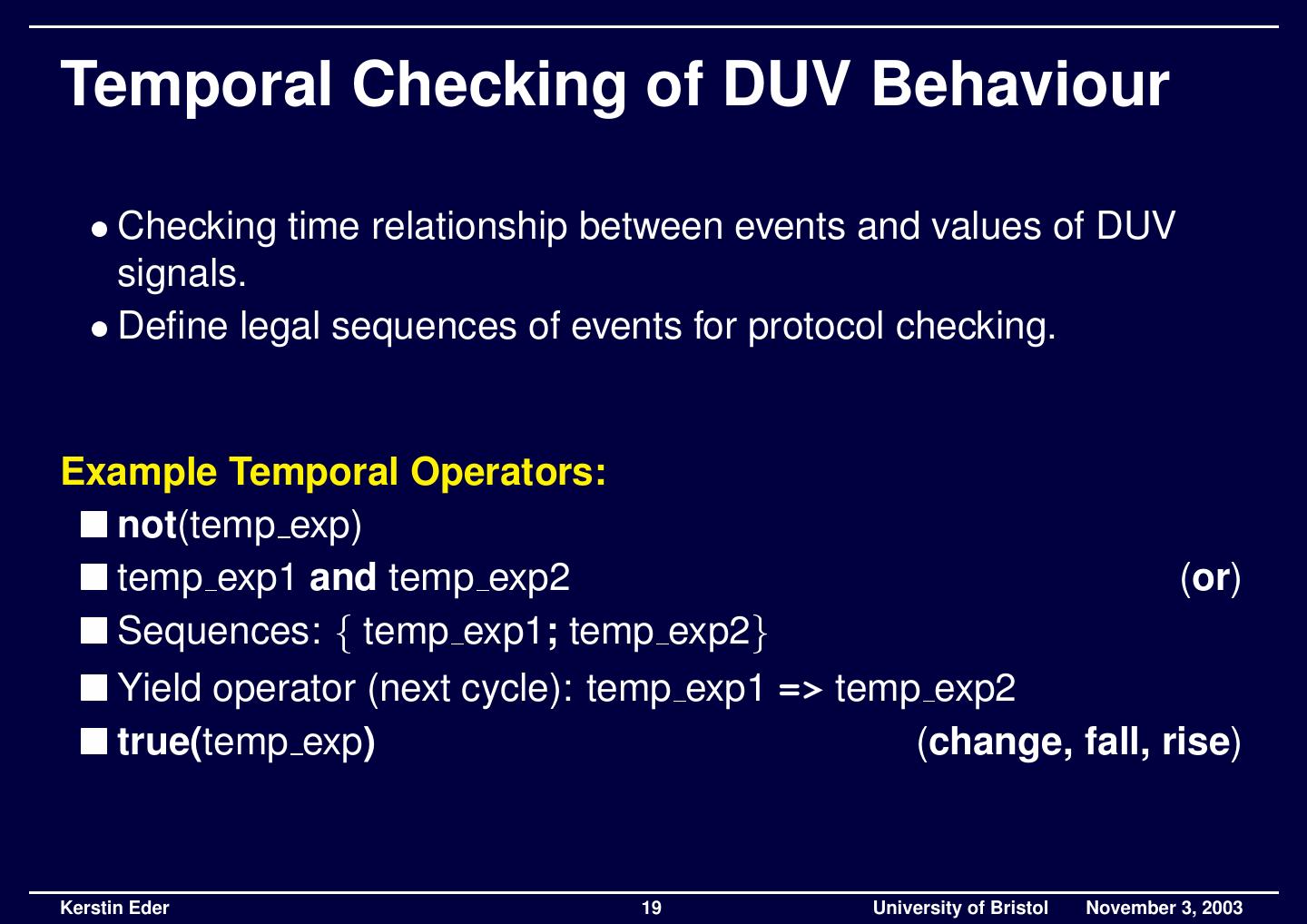 Temporal Checking of DUV Behaviour

• Checking time relationship between events and values of DUV signals.
• Define legal sequences of events for protocol checking.

Example Temporal Operators:
■ not(temp_exp)
■ temp_exp1 and temp_exp2 (or)
■ Sequences: { temp_exp1; temp_exp2}
■ Yield operator (next cycle): temp_exp1 => temp_exp2
■ true(temp_exp) (change, fall, rise)

Kerstin Eder 19 University of Bristol November 3, 2003